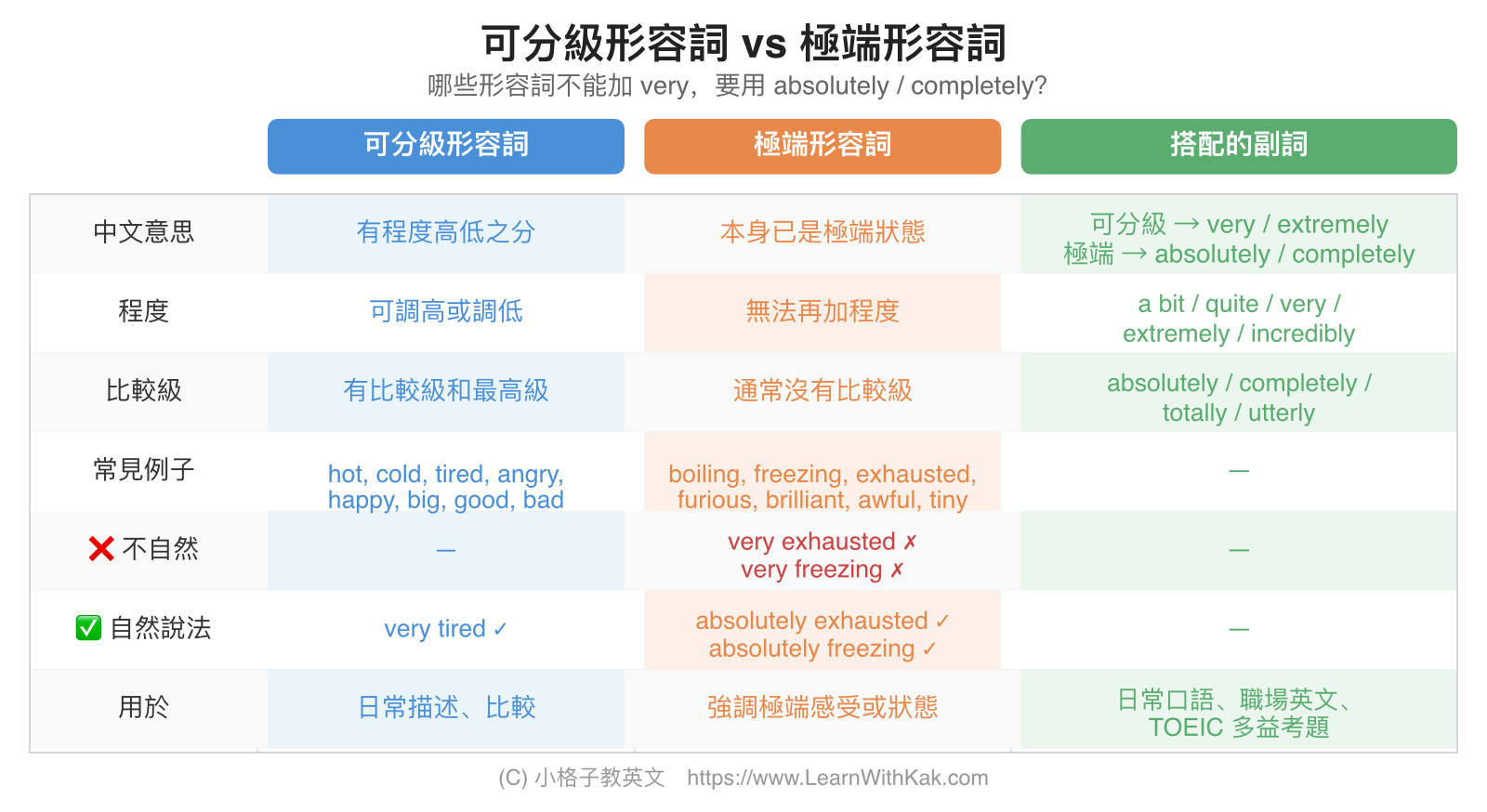 可分級形容詞 vs 極端形容詞

哪些形容詞不能加 very，要用 absolutely / completely?

| | 可分級形容詞 | 極端形容詞 | 搭配的副詞 |
|---|---|---|---|
| 中文意思 | 有程度高低之分 | 本身已是極端狀態 | 可分級 → very / extremely 極端 → absolutely / completely |
| 程度 | 可調高或調低 | 無法再加程度 | a bit / quite / very / extremely / incredibly |
| 比較級 | 有比較級和最高級 | 通常沒有比較級 | absolutely / completely / totally / utterly |
| 常見例子 | hot, cold, tired, angry, happy, big, good, bad | boiling, freezing, exhausted, furious, brilliant, awful, tiny | — |
| ❌ 不自然 | — | very exhausted ✗ very freezing ✗ | — |
| ✅ 自然說法 | very tired ✓ | absolutely exhausted ✓ absolutely freezing ✓ | — |
| 用於 | 日常描述、比較 | 強調極端感受或狀態 | 日常口語、職場英文、TOEIC 多益考題 |

(C) 小格子教英文 https://www.LearnWithKak.com